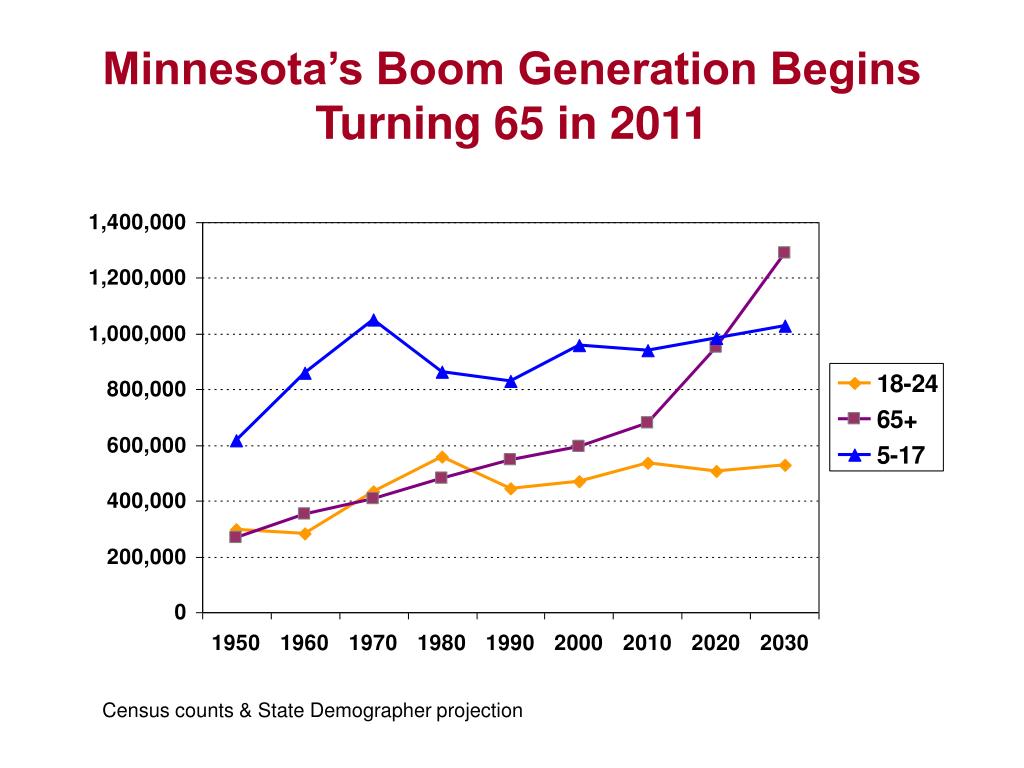 Minnesota's Boom Generation Begins Turning 65 in 2011

1,400,000
1,200,000
1,000,000
800,000
600,000
400,000
200,000
0

1950 1960 1970 1980 1990 2000 2010 2020 2030

18-24
65+
5-17

Census counts & State Demographer projection